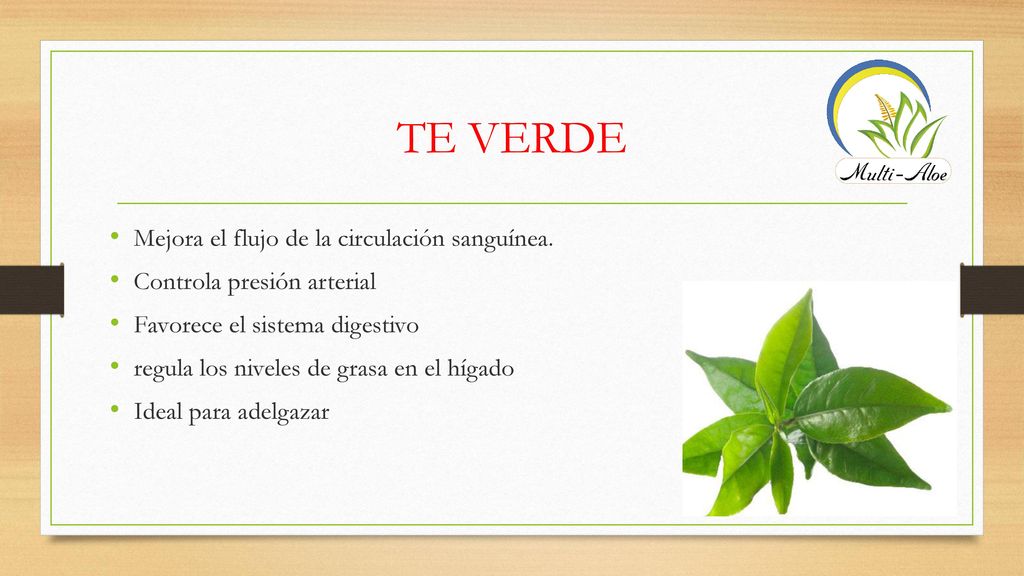 TE VERDE

Multi-Aloe

• Mejora el flujo de la circulación sanguínea.
• Controla presión arterial
• Favorece el sistema digestivo
• regula los niveles de grasa en el hígado
• Ideal para adelgazar